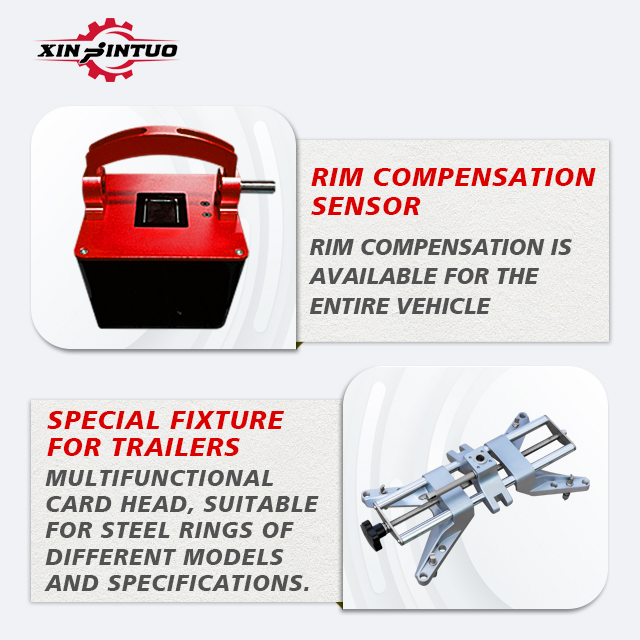 XINJINTUO

RIM COMPENSATION SENSOR

RIM COMPENSATION IS AVAILABLE FOR THE ENTIRE VEHICLE

SPECIAL FIXTURE FOR TRAILERS

MULTIFUNCTIONAL CARD HEAD, SUITABLE FOR STEEL RINGS OF DIFFERENT MODELS AND SPECIFICATIONS.